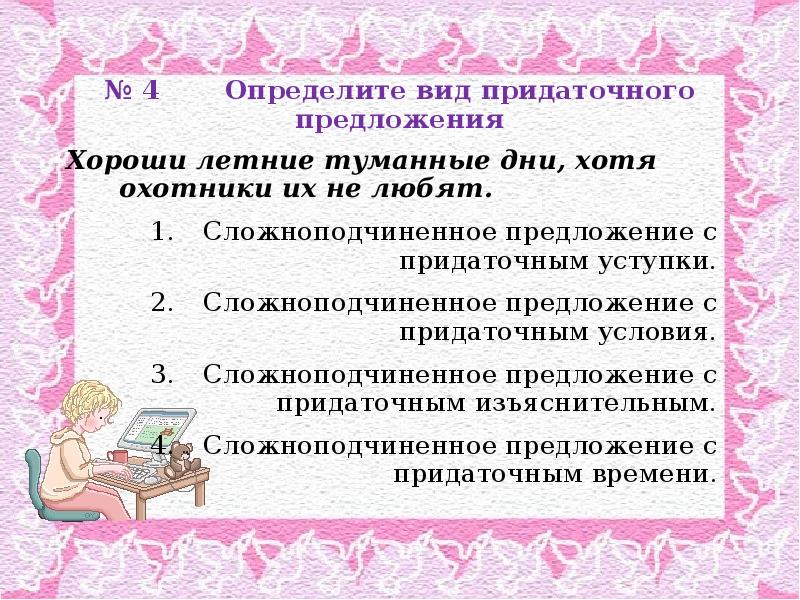 № 4 Определите вид придаточного предложения

Хороши летние туманные дни, хотя охотники их не любят.

1. Сложноподчиненное предложение с придаточным уступки.

2. Сложноподчиненное предложение с придаточным условия.

3. Сложноподчиненное предложение с придаточным изъяснительным.

4. Сложноподчиненное предложение с придаточным времени.